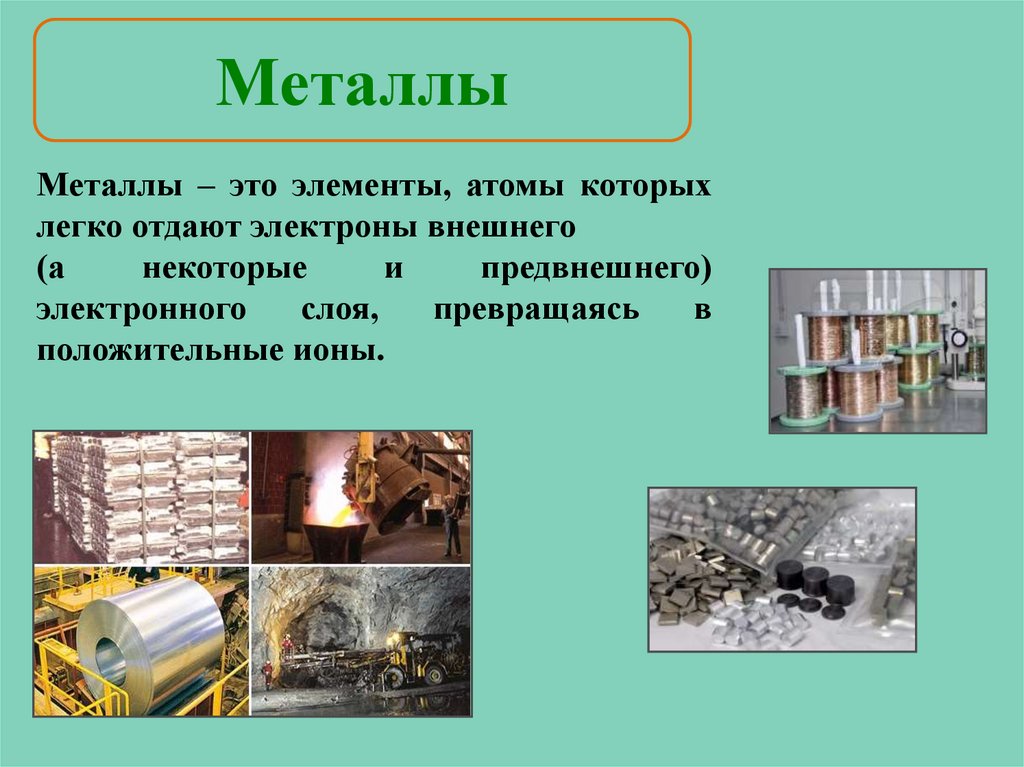 Металлы

Металлы – это элементы, атомы которых легко отдают электроны внешнего (а некоторые и предвнешнего) электронного слоя, превращаясь в положительные ионы.